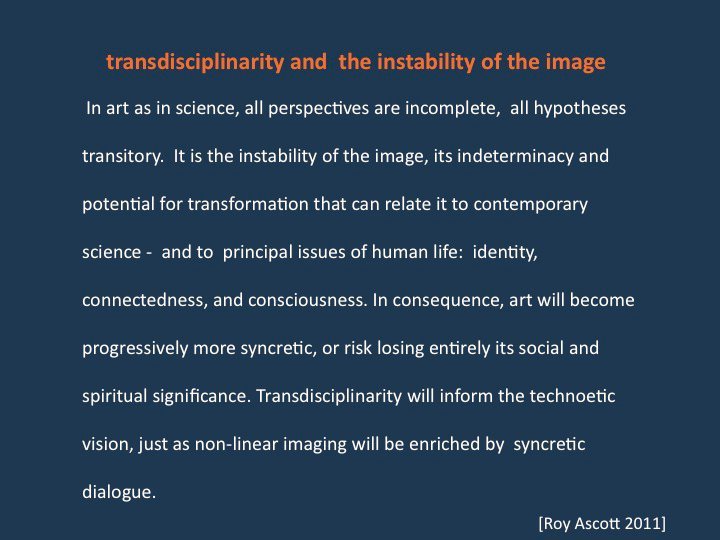 transdisciplinarity and the instability of the image

In art as in science, all perspectives are incomplete, all hypotheses transitory. It is the instability of the image, its indeterminacy and potential for transformation that can relate it to contemporary science - and to principal issues of human life: identity, connectedness, and consciousness. In consequence, art will become progressively more syncretic, or risk losing entirely its social and spiritual significance. Transdisciplinarity will inform the technoetic vision, just as non-linear imaging will be enriched by syncretic dialogue.

[Roy Ascott 2011]